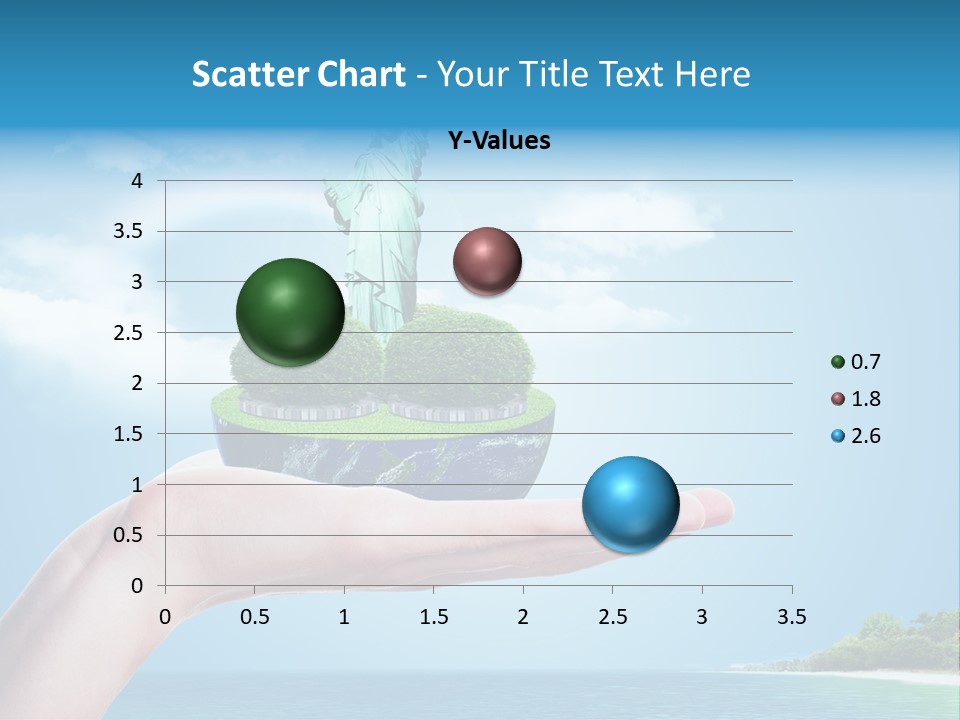 Scatter Chart - Your Title Text Here

Y-Values

4
3.5
3
2.5
2
1.5
1
0.5
0

0 0.5 1 1.5 2 2.5 3 3.5

0.7
1.8
2.6